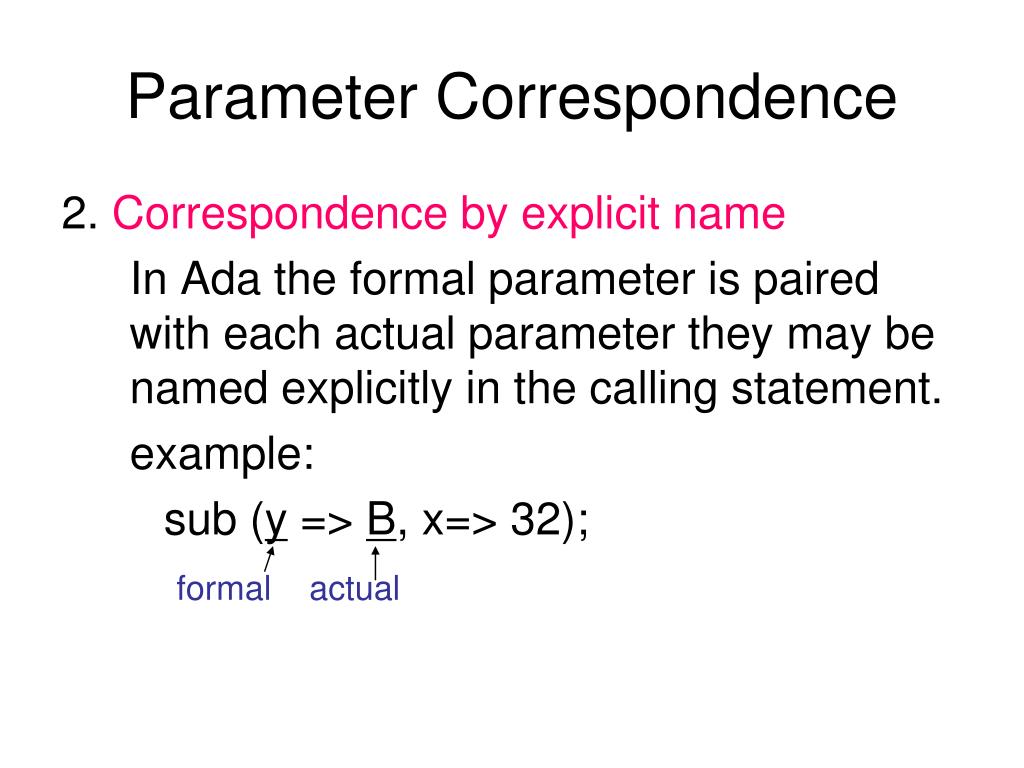 Parameter Correspondence

2. Correspondence by explicit name

In Ada the formal parameter is paired with each actual parameter they may be named explicitly in the calling statement.

example:

sub (y => B, x=> 32);

formal actual